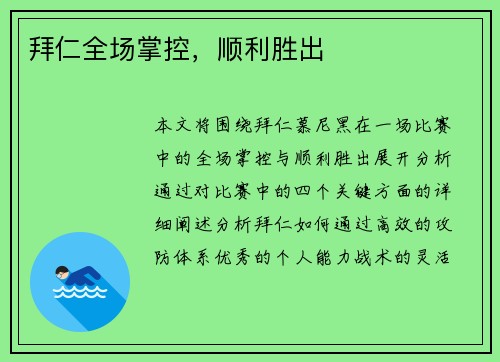 拜仁全场掌控，顺利胜出

本文将围绕拜仁慕尼黑在一场比赛中的全场掌控与顺利胜出展开分析通过对比赛中的四个关键方面的详细阐述分析拜仁如何通过高效的攻防体系优秀的个人能力战术的灵活